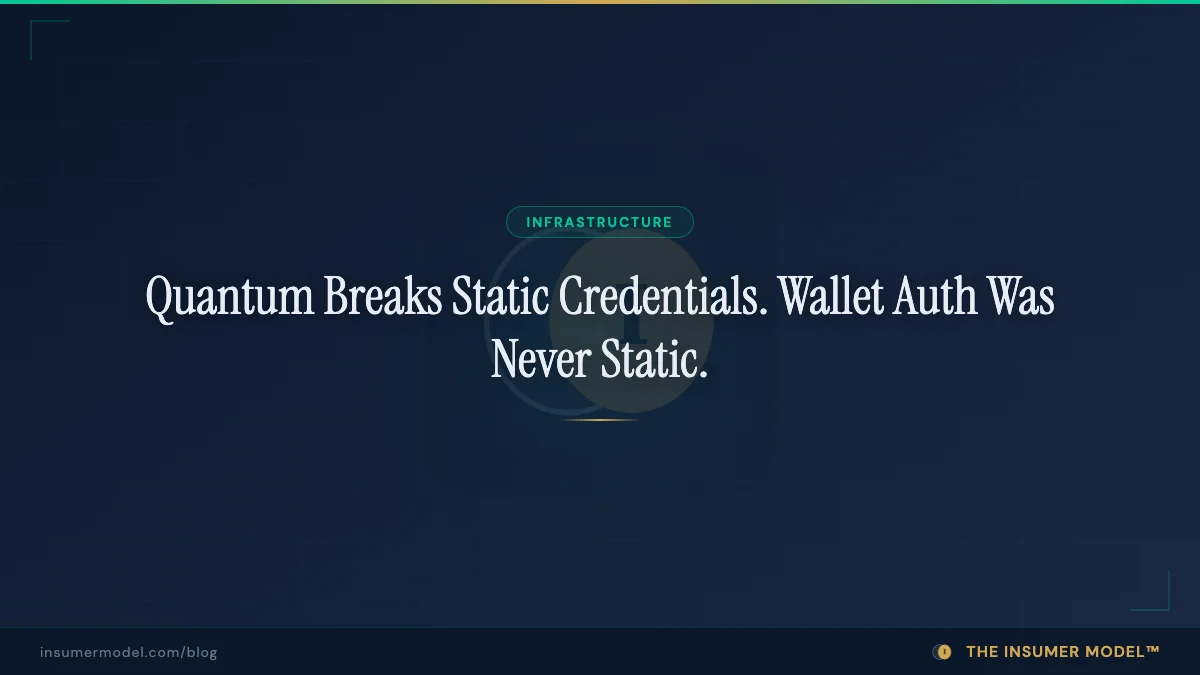 INFRASTRUCTURE

Quantum Breaks Static Credentials. Wallet Auth Was Never Static.

insumermodel.com/blog

THE INSUMER MODEL™